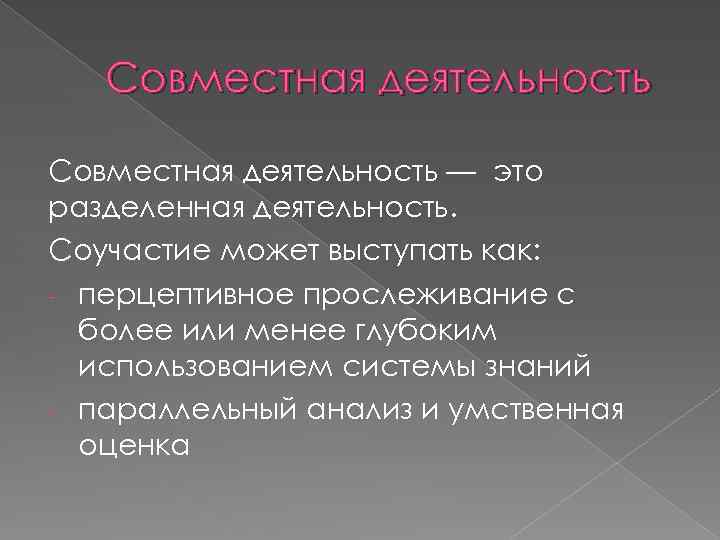 Совместная деятельность

Совместная деятельность — это разделенная деятельность.

Соучастие может выступать как:

- перцептивное прослеживание с более или менее глубоким использованием системы знаний
- параллельный анализ и умственная оценка